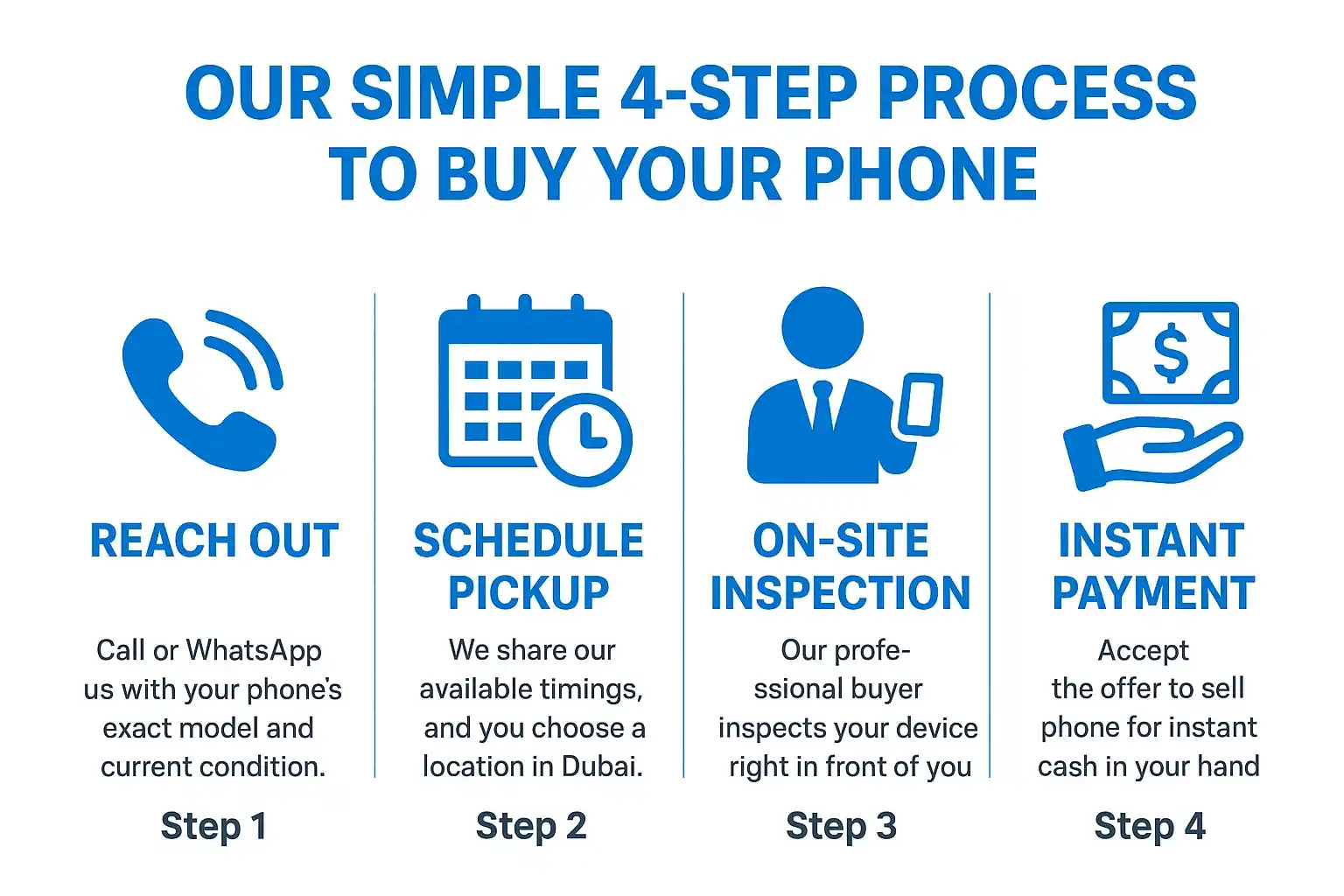 OUR SIMPLE 4-STEP PROCESS TO BUY YOUR PHONE

REACH OUT

Call or WhatsApp us with your phone's exact model and current condition.

Step 1

SCHEDULE PICKUP

We share our available timings, and you choose a location in Dubai.

Step 2

ON-SITE INSPECTION

Our professional buyer inspects your device right in front of you

Step 3

INSTANT PAYMENT

Accept the offer to sell phone for instant cash in your hand

Step 4